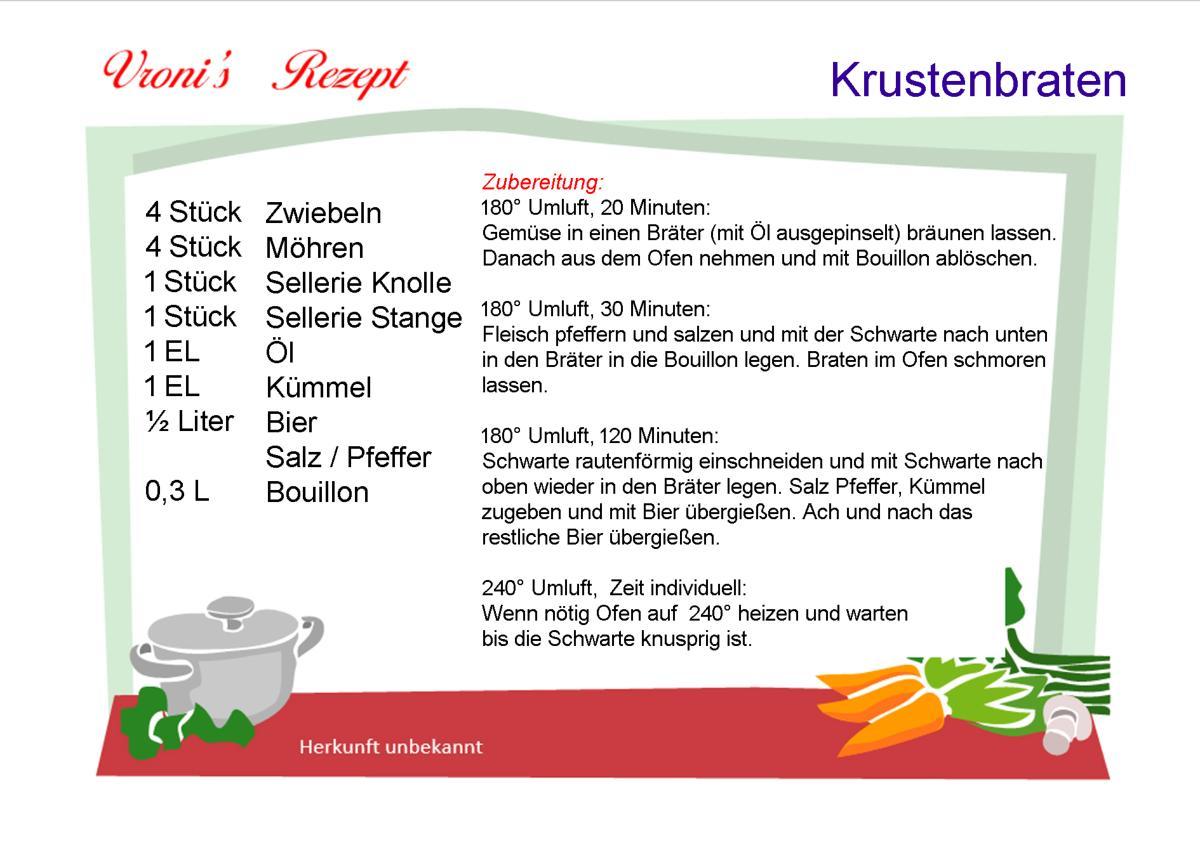 Vroni's Rezept

Krustenbraten

| | |
|---|---|
| 4 Stück | Zwiebeln |
| 4 Stück | Möhren |
| 1 Stück | Sellerie Knolle |
| 1 Stück | Sellerie Stange |
| 1 EL | Öl |
| 1 EL | Kümmel |
| ½ Liter | Bier |
| | Salz / Pfeffer |
| 0,3 L | Bouillon |

Zubereitung:
180° Umluft, 20 Minuten:
Gemüse in einen Bräter (mit Öl ausgepinselt) bräunen lassen. Danach aus dem Ofen nehmen und mit Bouillon ablöschen.

180° Umluft, 30 Minuten:
Fleisch pfeffern und salzen und mit der Schwarte nach unten in den Bräter in die Bouillon legen. Braten im Ofen schmoren lassen.

180° Umluft, 120 Minuten:
Schwarte rautenförmig einschneiden und mit Schwarte nach oben wieder in den Bräter legen. Salz Pfeffer, Kümmel zugeben und mit Bier übergießen. Ach und nach das restliche Bier übergießen.

240° Umluft, Zeit individuell:
Wenn nötig Ofen auf 240° heizen und warten bis die Schwarte knusprig ist.

Herkunft unbekannt